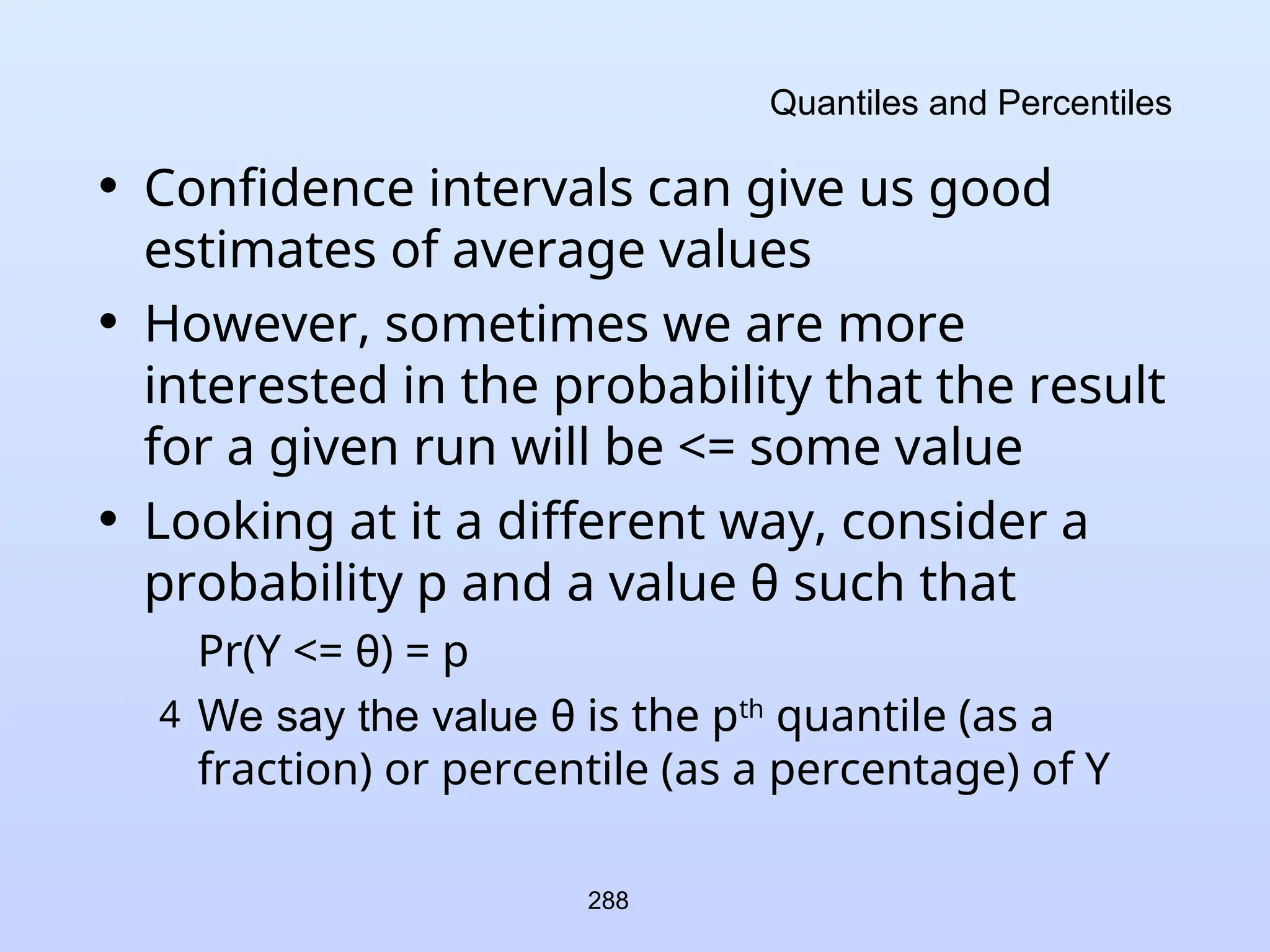 Quantiles and Percentiles

• Confidence intervals can give us good estimates of average values

• However, sometimes we are more interested in the probability that the result for a given run will be <= some value

• Looking at it a different way, consider a probability p and a value θ such that

Pr(Y <= θ) = p

4 We say the value θ is the p$^{th}$ quantile (as a fraction) or percentile (as a percentage) of Y

288